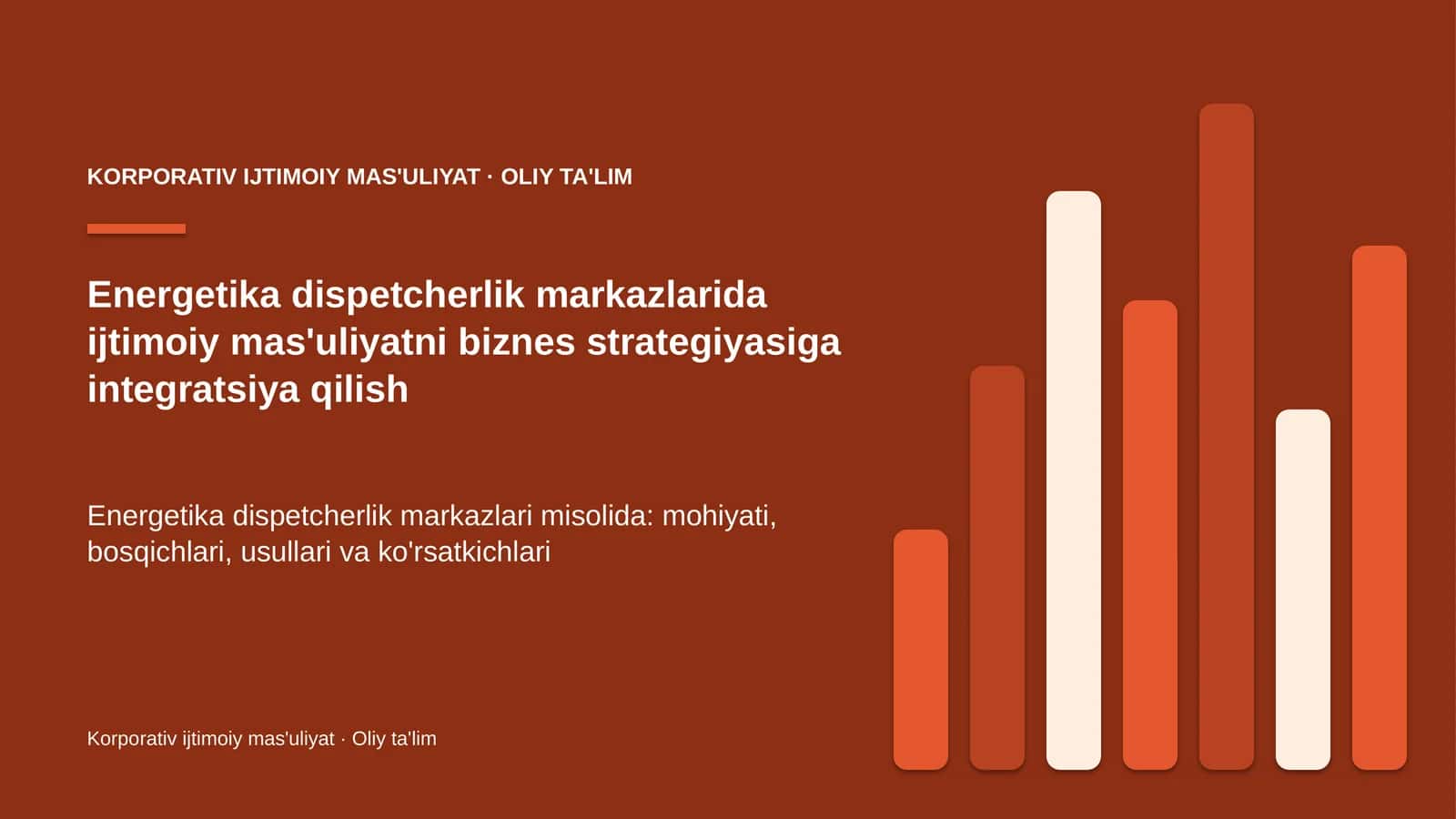 KORPORATIV IJTIMOIY MAS'ULIYAT · OLIY TA'LIM

Energetika dispetcherlik markazlarida ijtimoiy mas'uliyatni biznes strategiyasiga integratsiya qilish

Energetika dispetcherlik markazlari misolida: mohiyati, bosqichlari, usullari va ko'rsatkichlari

Korporativ ijtimoiy mas'uliyat · Oliy ta'lim